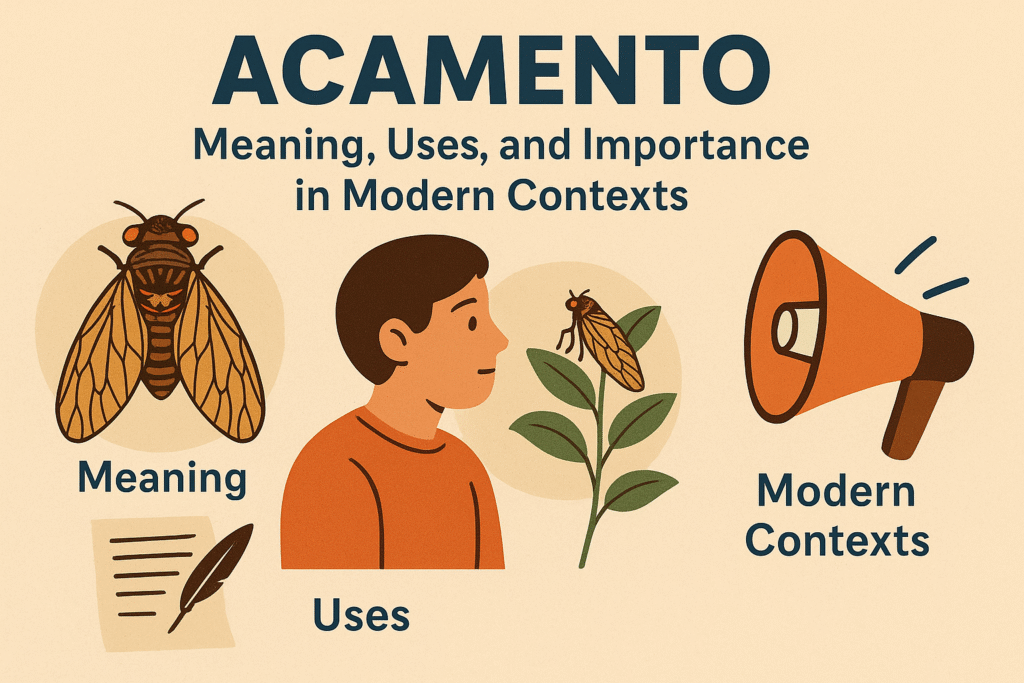 ACAMENTO

Meaning, Uses, and Importance in Modern Contexts

Meaning

Uses

Modern Contexts